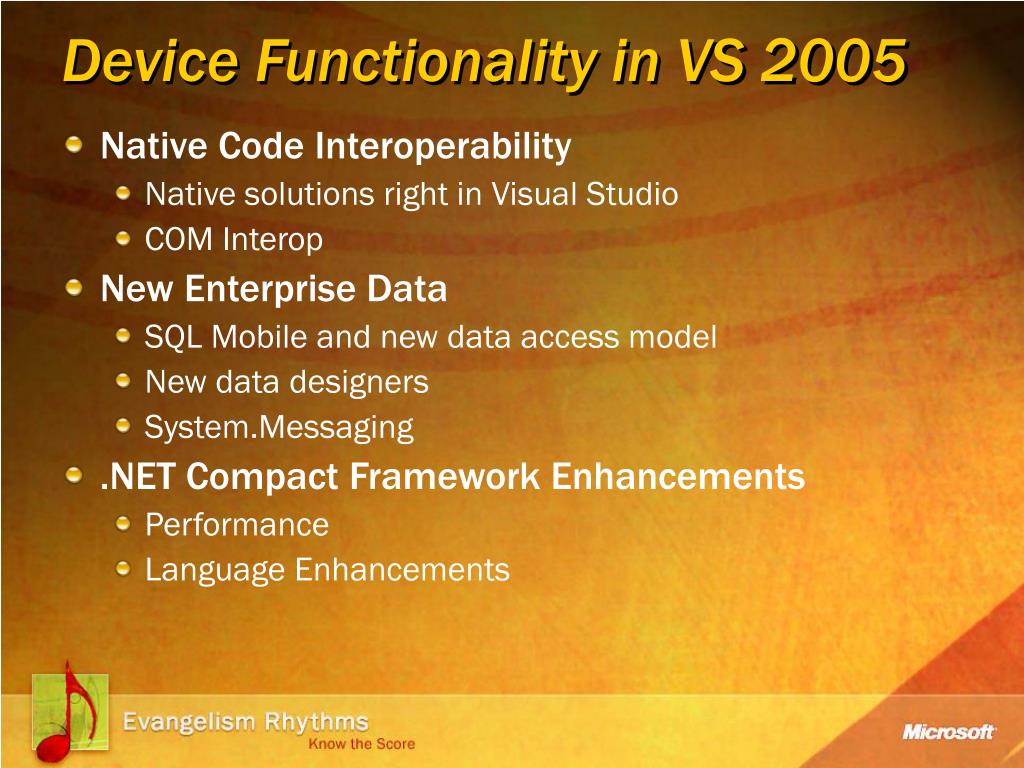 Device Functionality in VS 2005

Native Code Interoperability

Native solutions right in Visual Studio

COM Interop

New Enterprise Data

SQL Mobile and new data access model

New data designers

System.Messaging

.NET Compact Framework Enhancements

Performance

Language Enhancements

Evangelism Rhythms

Know the Score

Microsoft